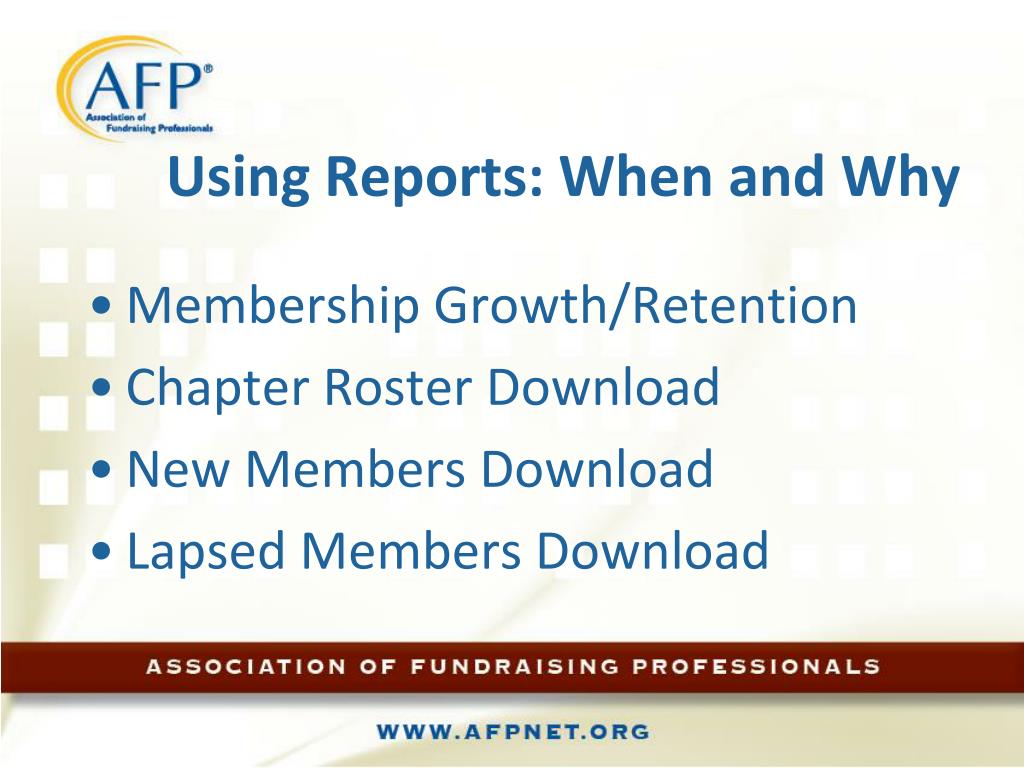 AFP®
Association of Fundraising Professionals

Using Reports: When and Why

• Membership Growth/Retention
• Chapter Roster Download
• New Members Download
• Lapsed Members Download

ASSOCIATION OF FUNDRAISING PROFESSIONALS

WWW.AFPNET.ORG